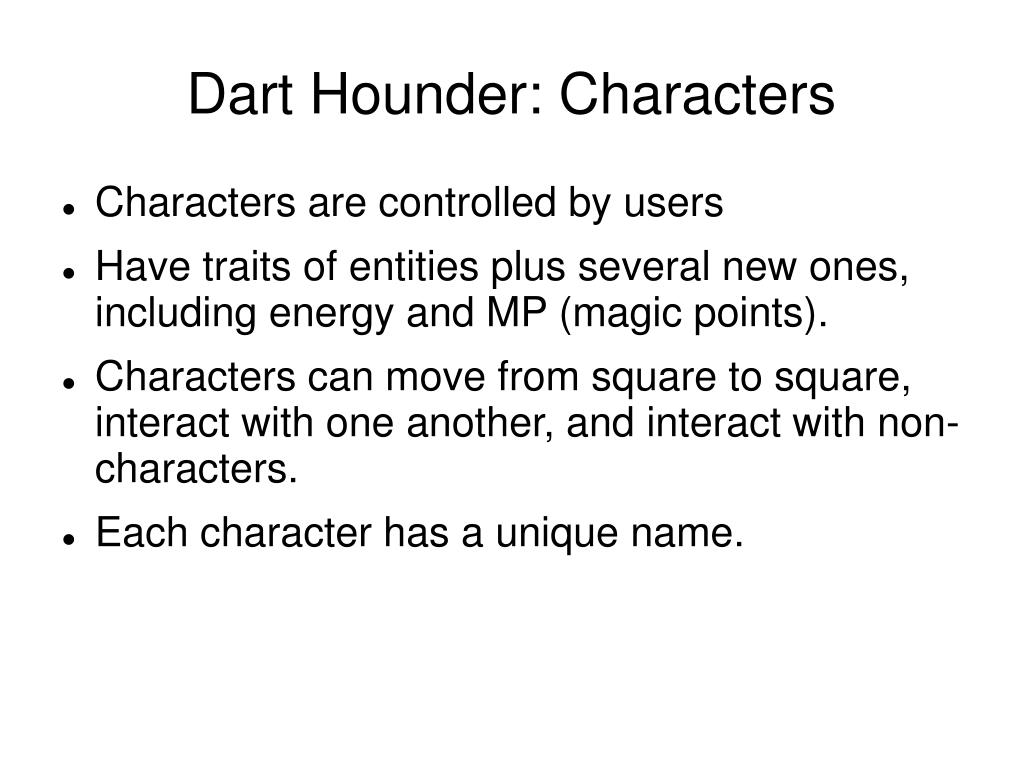 Dart Hounder: Characters

- Characters are controlled by users
- Have traits of entities plus several new ones, including energy and MP (magic points).
- Characters can move from square to square, interact with one another, and interact with non-characters.
- Each character has a unique name.